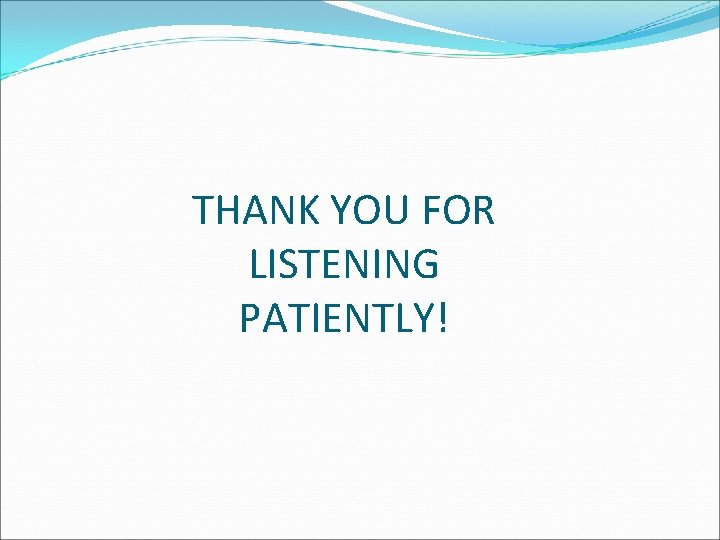 THANK YOU FOR LISTENING PATIENTLY!